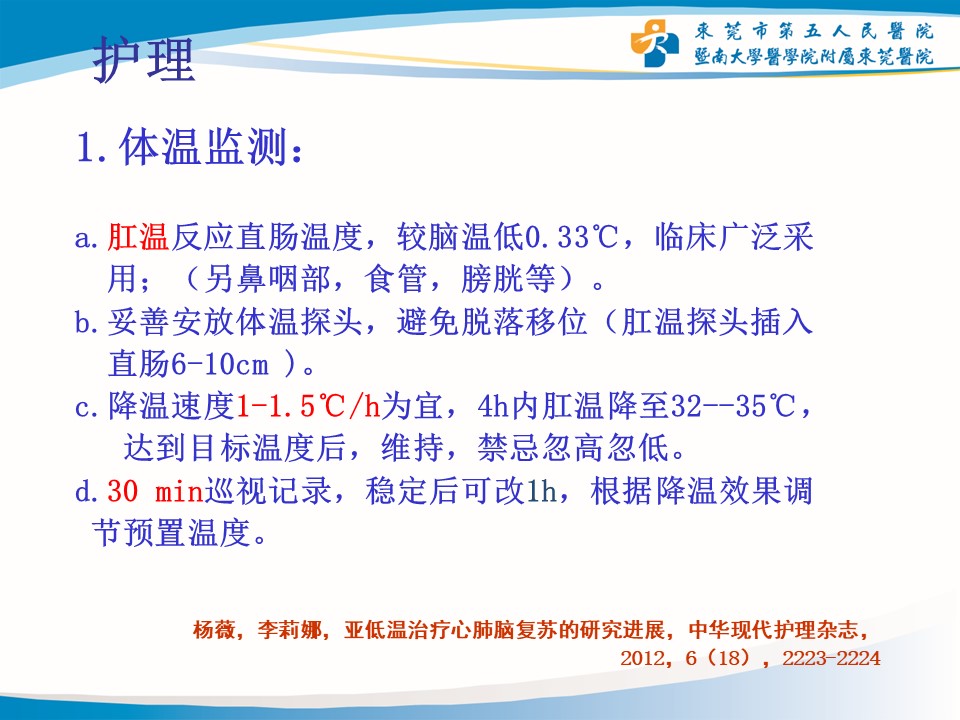 東莞市第五人民醫院
暨南大學醫學院附屬東莞醫院

护理

1.体温监测：

a.肛温反应直肠温度，较脑温低0.33℃，临床广泛采用；（另鼻咽部，食管，膀胱等）。
b.妥善安放体温探头，避免脱落移位（肛温探头插入直肠6-10cm ）。
c.降温速度1-1.5℃/h为宜，4h内肛温降至32--35℃，达到目标温度后，维持，禁忌忽高忽低。
d.30 min巡视记录，稳定后可改1h，根据降温效果调节预置温度。

杨薇，李莉娜，亚低温治疗心肺脑复苏的研究进展，中华现代护理杂志，2012，6（18），2223-2224